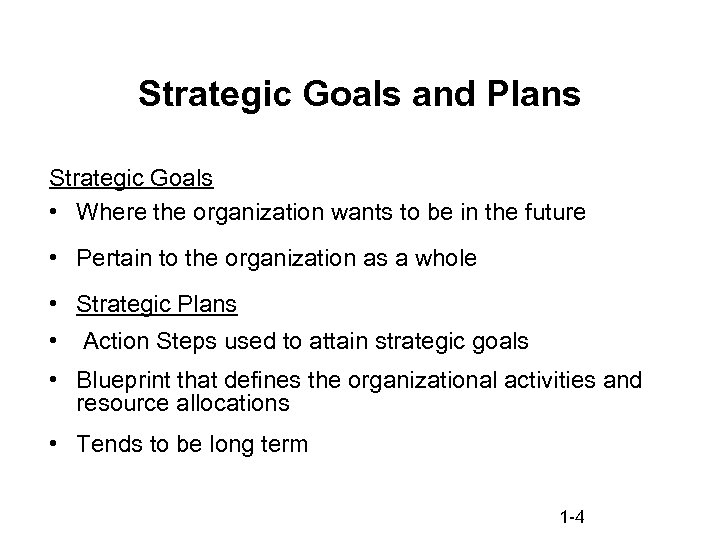 Strategic Goals and Plans

Strategic Goals

• Where the organization wants to be in the future

• Pertain to the organization as a whole

• Strategic Plans

• Action Steps used to attain strategic goals

• Blueprint that defines the organizational activities and resource allocations

• Tends to be long term

1-4